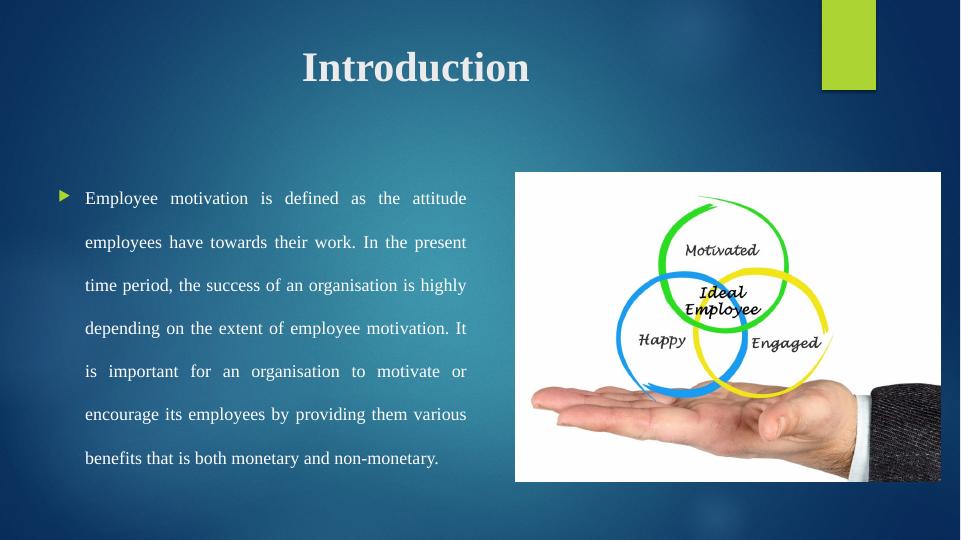 Introduction

Employee motivation is defined as the attitude employees have towards their work. In the present time period, the success of an organisation is highly depending on the extent of employee motivation. It is important for an organisation to motivate or encourage its employees by providing them various benefits that is both monetary and non-monetary.

Motivated
Ideal Employee
Happy
Engaged